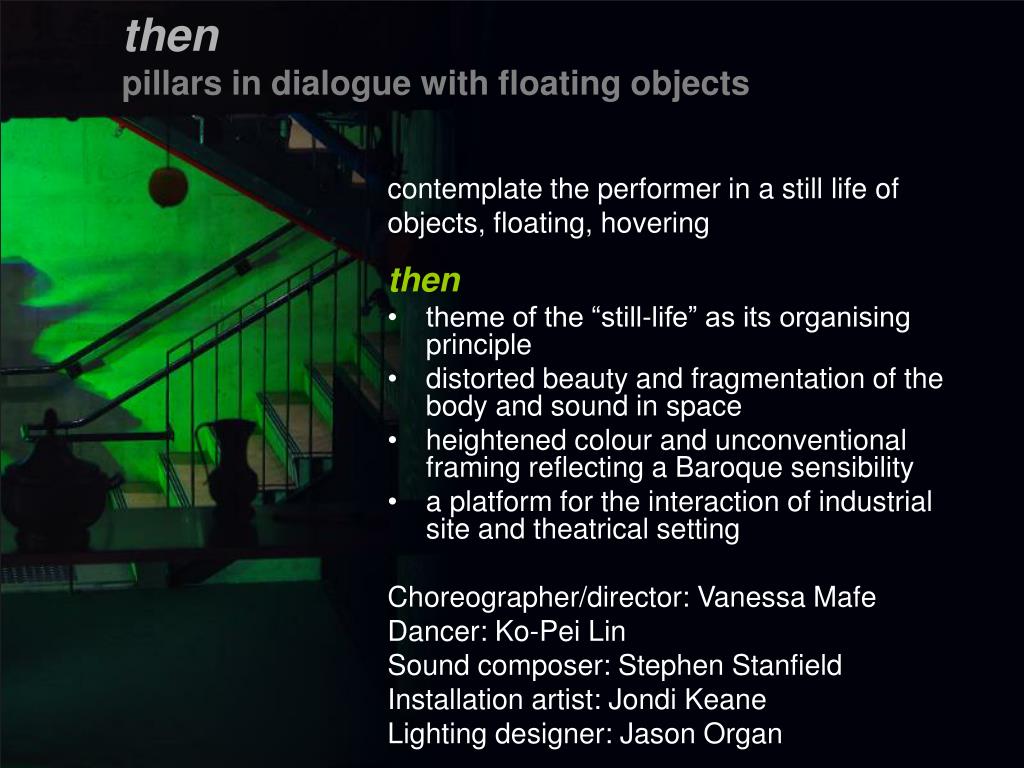 then
pillars in dialogue with floating objects

contemplate the performer in a still life of objects, floating, hovering

then
• theme of the “still-life” as its organising principle
• distorted beauty and fragmentation of the body and sound in space
• heightened colour and unconventional framing reflecting a Baroque sensibility
• a platform for the interaction of industrial site and theatrical setting

Choreographer/director: Vanessa Mafe
Dancer: Ko-Pei Lin
Sound composer: Stephen Stanfield
Installation artist: Jondi Keane
Lighting designer: Jason Organ